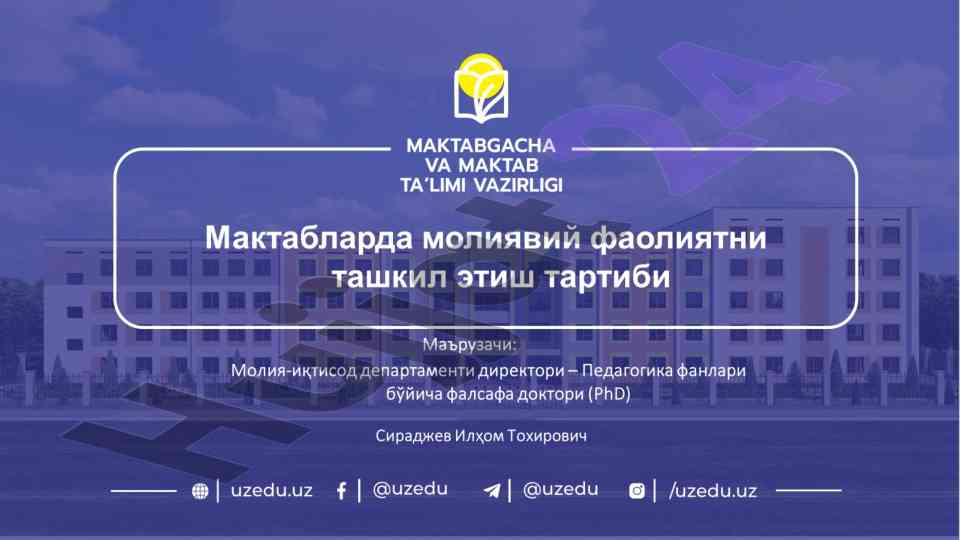 MAKTABGACHA VA MAKTAB TA'LIMI VAZIRLIGI

Мактабларда молиявий фаолиятни ташкил этиш тартиби

Маърузачи:
Молия-иқтисод департаменти директори – Педагогика фанлари бўйича фалсафа доктори (PhD)

Сираджев Илҳом Тохирович

uzedu.uz | @uzedu | @uzedu | /uzedu.uz

Hujjat24